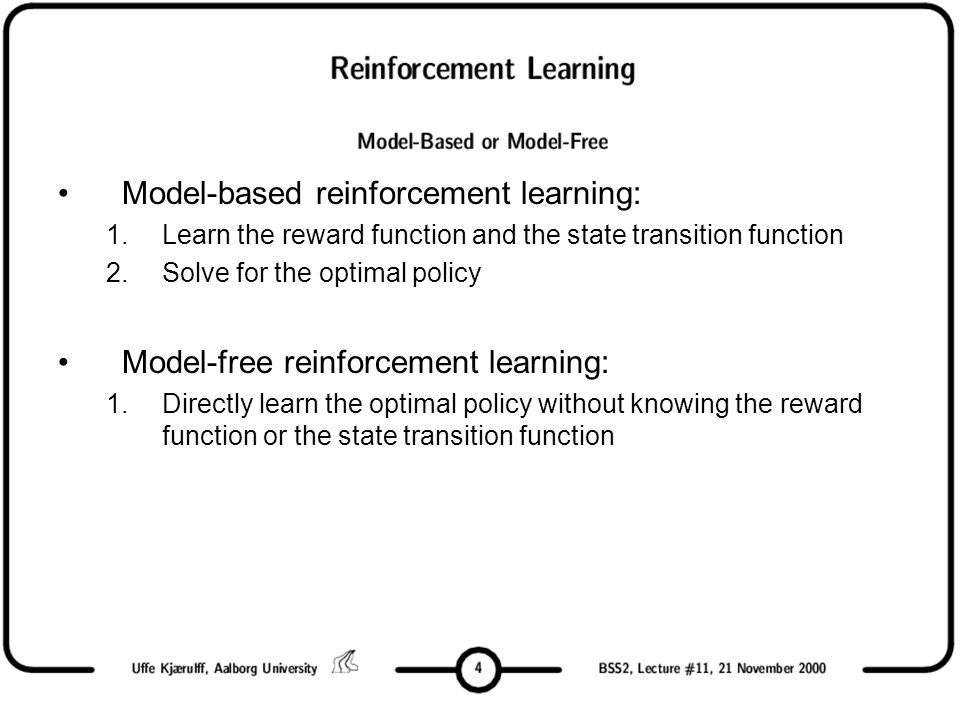 Reinforcement Learning

Model-Based or Model-Free

• Model-based reinforcement learning:
1. Learn the reward function and the state transition function
2. Solve for the optimal policy

• Model-free reinforcement learning:
1. Directly learn the optimal policy without knowing the reward function or the state transition function

Uffe Kjærulff, Aalborg University

4

BSS2, Lecture #11, 21 November 2000